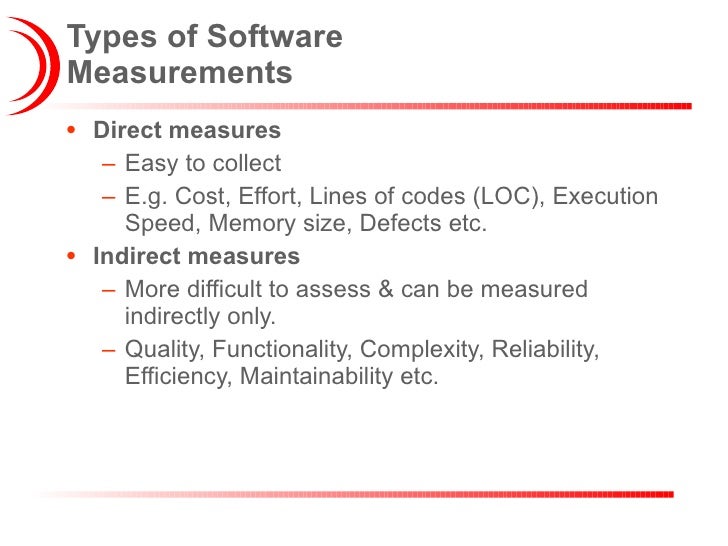 Types of Software Measurements

• Direct measures
– Easy to collect
– E.g. Cost, Effort, Lines of codes (LOC), Execution Speed, Memory size, Defects etc.

• Indirect measures
– More difficult to assess & can be measured indirectly only.
– Quality, Functionality, Complexity, Reliability, Efficiency, Maintainability etc.